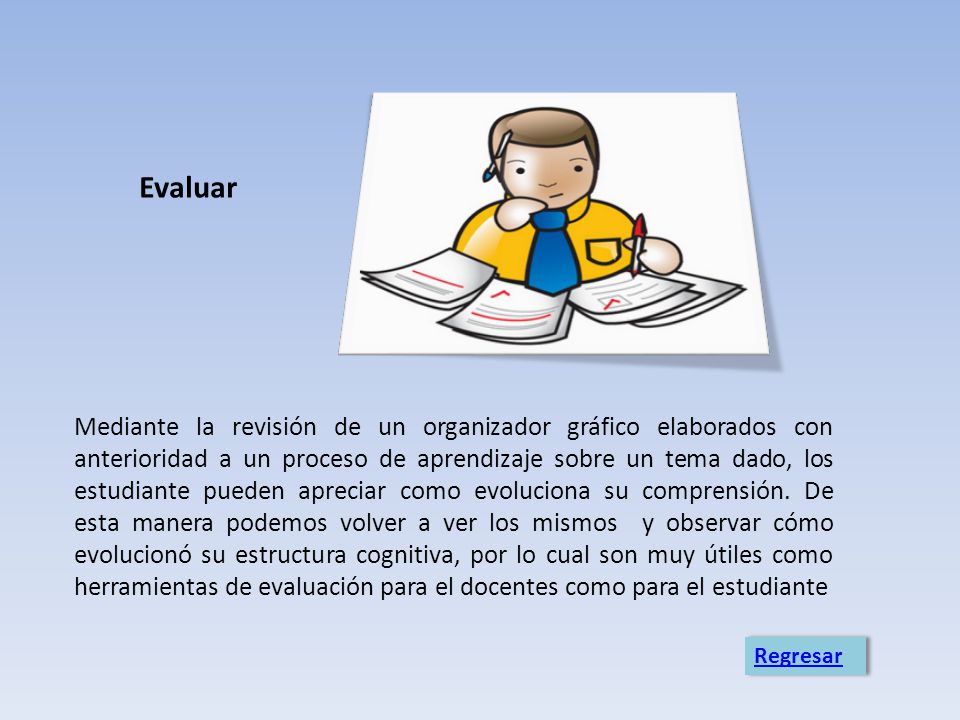 Evaluar

Mediante la revisión de un organizador gráfico elaborados con anterioridad a un proceso de aprendizaje sobre un tema dado, los estudiante pueden apreciar como evoluciona su comprensión. De esta manera podemos volver a ver los mismos y observar cómo evolucionó su estructura cognitiva, por lo cual son muy útiles como herramientas de evaluación para el docentes como para el estudiante

Regresar